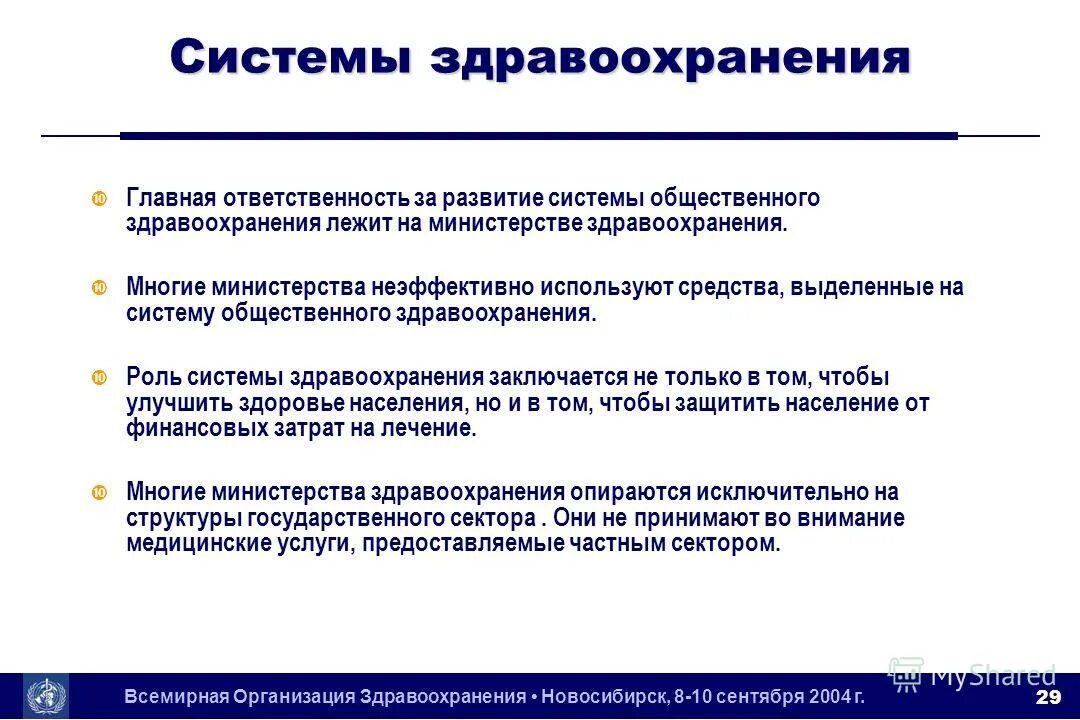 Системы здравоохранения

Главная ответственность за развитие системы общественного здравоохранения лежит на министерстве здравоохранения.

Многие министерства неэффективно используют средства, выделенные на систему общественного здравоохранения.

Роль системы здравоохранения заключается не только в том, чтобы улучшить здоровье населения, но и в том, чтобы защитить население от финансовых затрат на лечение.

Многие министерства здравоохранения опираются исключительно на структуры государственного сектора . Они не принимают во внимание медицинские услуги, предоставляемые частным сектором.

Всемирная Организация Здравоохранения • Новосибирск, 8-10 сентября 2004 г.

MyShared

29